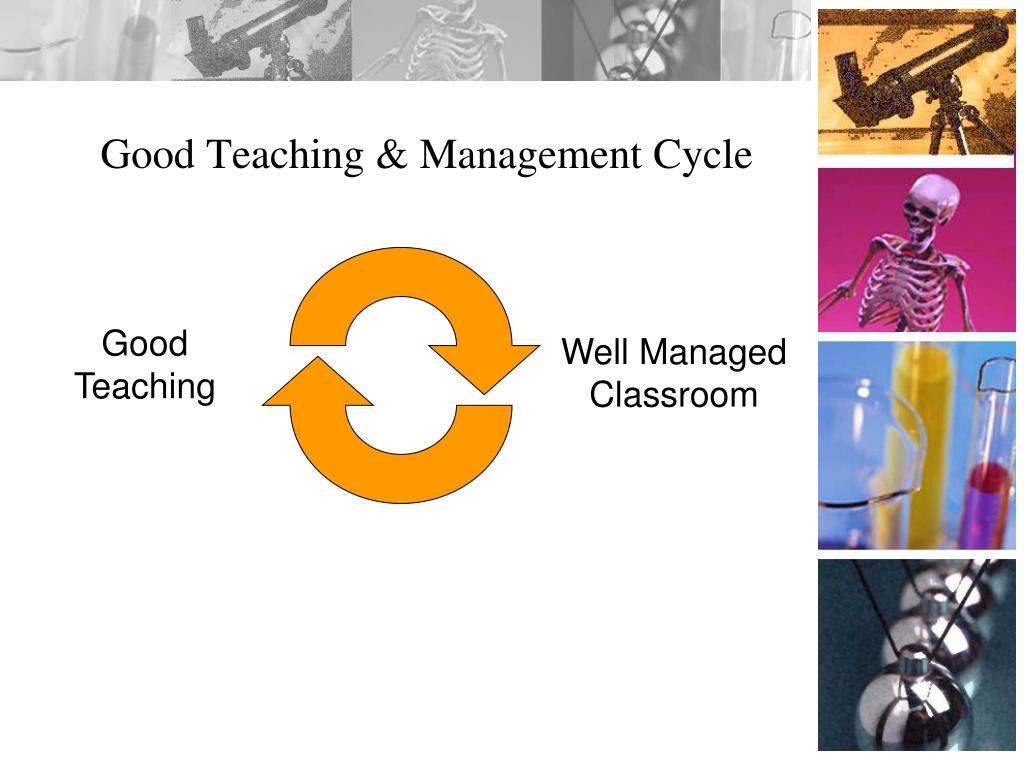 Good Teaching & Management Cycle

Good Teaching

Well Managed Classroom